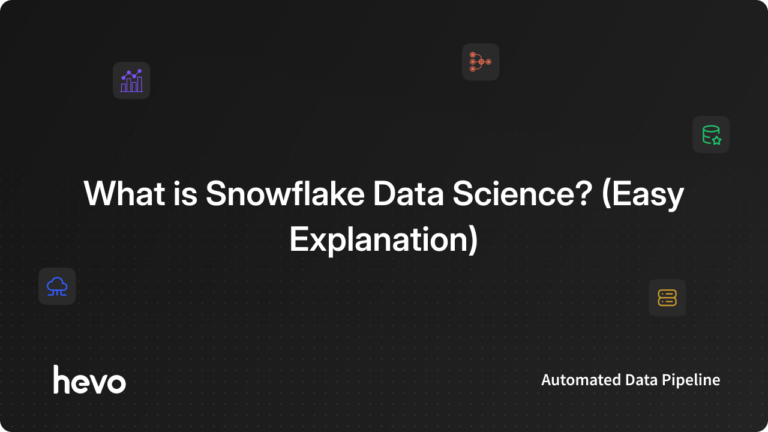 What is Snowflake Data Science? (Easy Explanation)

hevo

Automated Data Pipeline